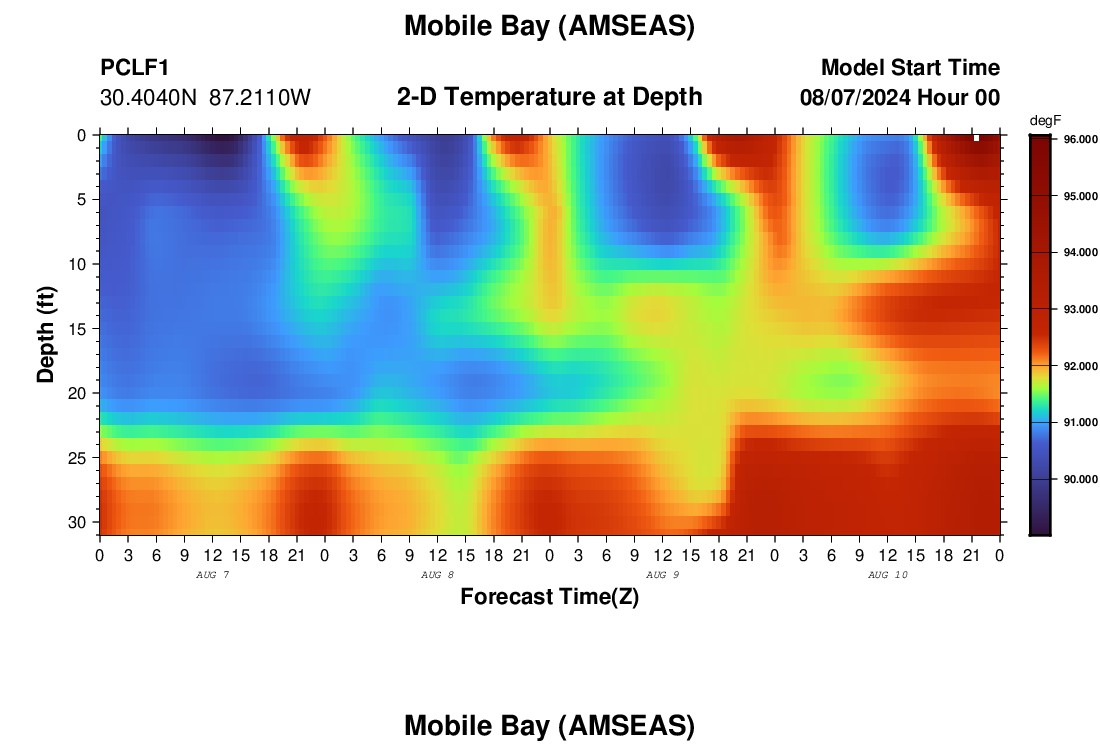 Mobile Bay (AMSEAS)

PCLF1
30.4040N 87.2110W

2-D Temperature at Depth

Model Start Time
08/07/2024 Hour 00

degF
96.000
95.000
94.000
93.000
92.000
91.000
90.000

Depth (ft)
0
5
10
15
20
25
30

0 3 6 9 12 15 18 21 0 3 6 9 12 15 18 21 0 3 6 9 12 15 18 21 0 3 6 9 12 15 18 21 0
AUG 7
AUG 8
AUG 9
AUG 10

Forecast Time(Z)

Mobile Bay (AMSEAS)